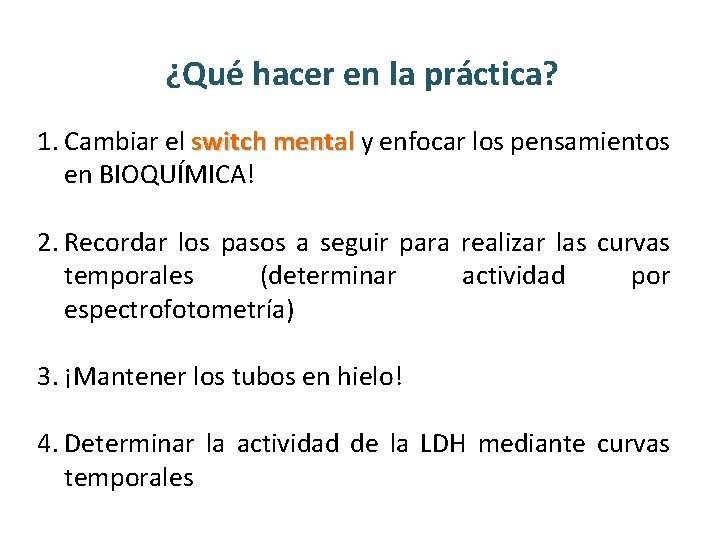 ¿Qué hacer en la práctica?

1. Cambiar el switch mental y enfocar los pensamientos en BIOQUÍMICA!

2. Recordar los pasos a seguir para realizar las curvas temporales (determinar actividad por espectrofotometría)

3. ¡Mantener los tubos en hielo!

4. Determinar la actividad de la LDH mediante curvas temporales